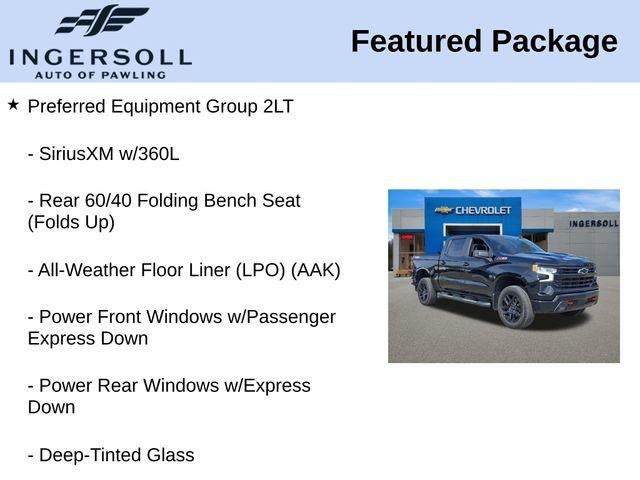 INGERSOLL
AUTO OF PAWLING

Featured Package

★ Preferred Equipment Group 2LT

- SiriusXM w/360L

- Rear 60/40 Folding Bench Seat (Folds Up)

- All-Weather Floor Liner (LPO) (AAK)

- Power Front Windows w/Passenger Express Down

- Power Rear Windows w/Express Down

- Deep-Tinted Glass

CHEVROLET

INGERSOLL